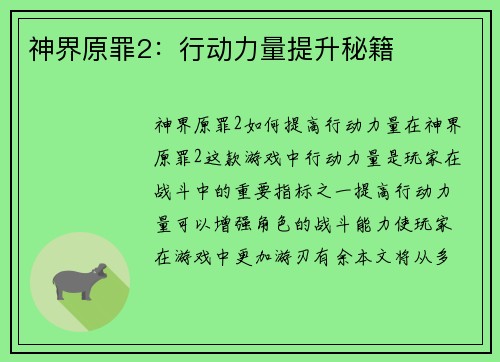 神界原罪2：行动力量提升秘籍

神界原罪2如何提高行动力量在神界原罪2这款游戏中行动力量是玩家在战斗中的重要指标之一提高行动力量可以增强角色的战斗能力使玩家在游戏中更加游刃有余本文将从多